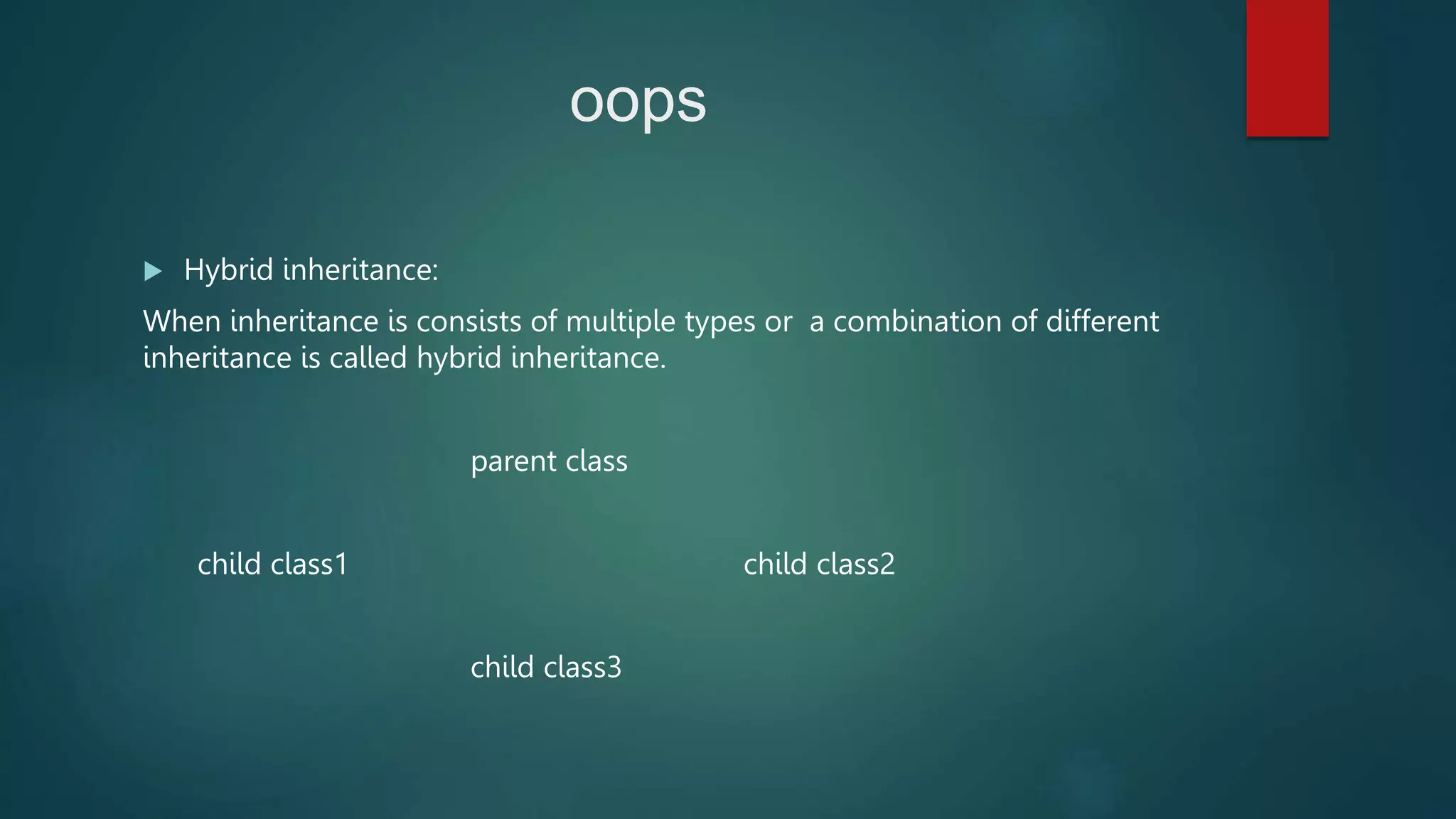 oops

Hybrid inheritance:

When inheritance is consists of multiple types or  a combination of different inheritance is called hybrid inheritance.

parent class

child class1

child class2

child class3